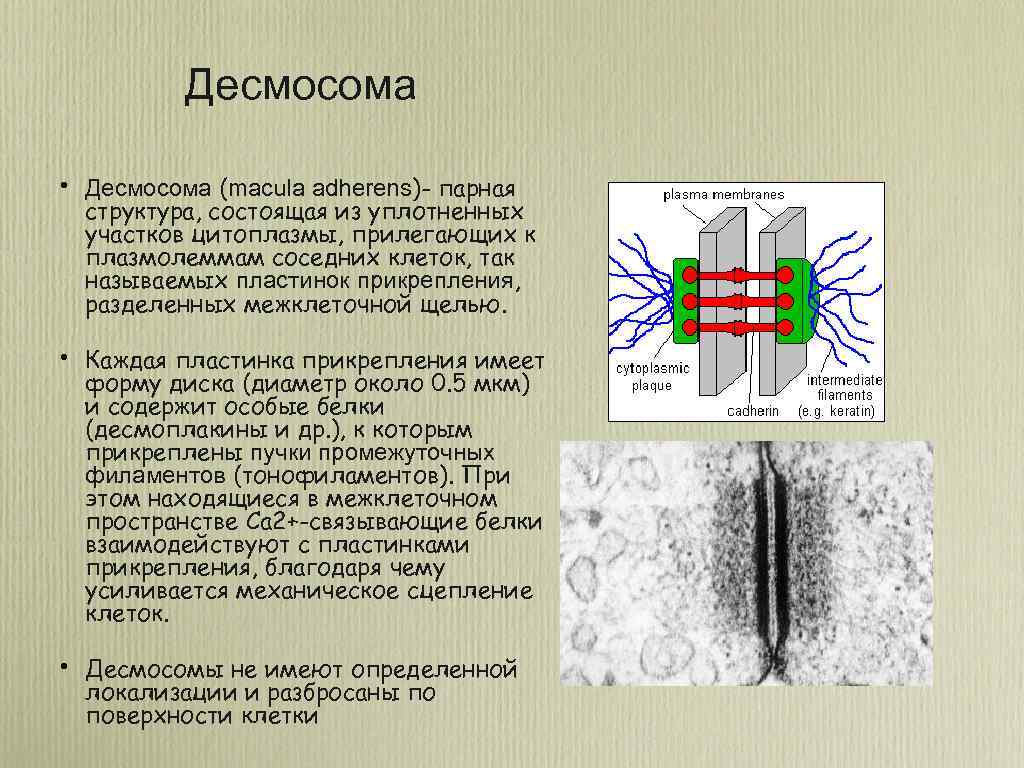 Десмосома

• Десмосома (macula adherens)- парная структура, состоящая из уплотненных участков цитоплазмы, прилегающих к плазмолеммам соседних клеток, так называемых пластинок прикрепления, разделенных межклеточной щелью.

• Каждая пластинка прикрепления имеет форму диска (диаметр около 0.5 мкм) и содержит особые белки (десмоплакины и др.), к которым прикреплены пучки промежуточных филаментов (тонофиламентов). При этом находящиеся в межклеточном пространстве Ca2+-связывающие белки взаимодействуют с пластинками прикрепления, благодаря чему усиливается механическое сцепление клеток.

• Десмосомы не имеют определенной локализации и разбросаны по поверхности клетки

plasma membranes

cytoplasmic plaque

cadherin

intermediate filaments (e.g. keratin)